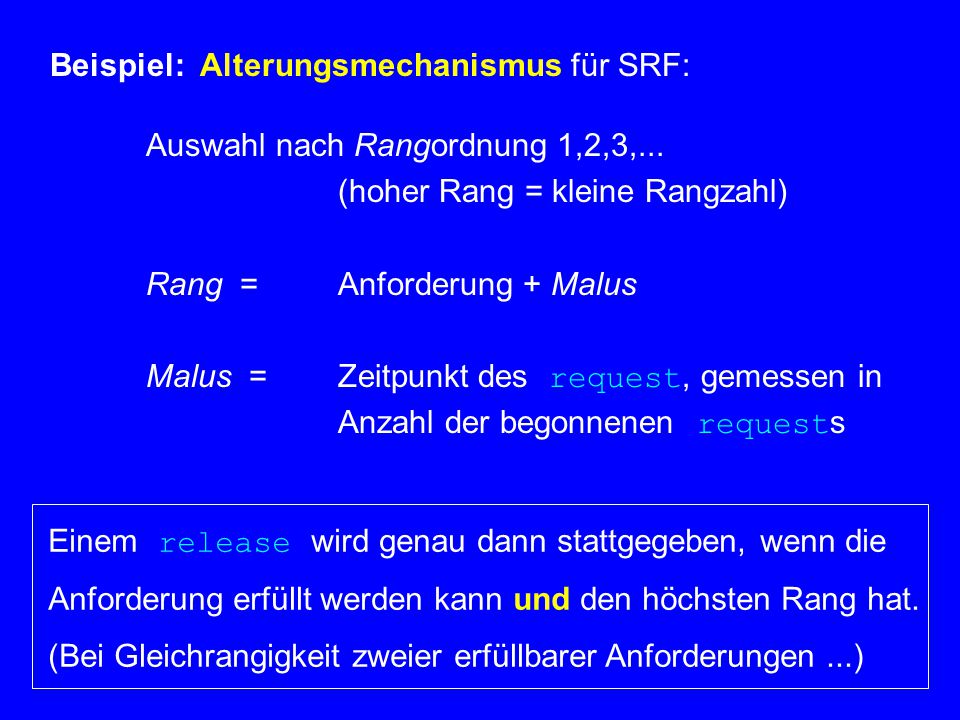 Beispiel: Alterungsmechanismus für SRF:

Auswahl nach Rangordnung 1,2,3,...
(hoher Rang = kleine Rangzahl)

Rang = Anforderung + Malus

Malus = Zeitpunkt des request, gemessen in Anzahl der begonnenen requests

Einem release wird genau dann stattgegeben, wenn die Anforderung erfüllt werden kann und den höchsten Rang hat.
(Bei Gleichrangigkeit zweier erfüllbarer Anforderungen ...)